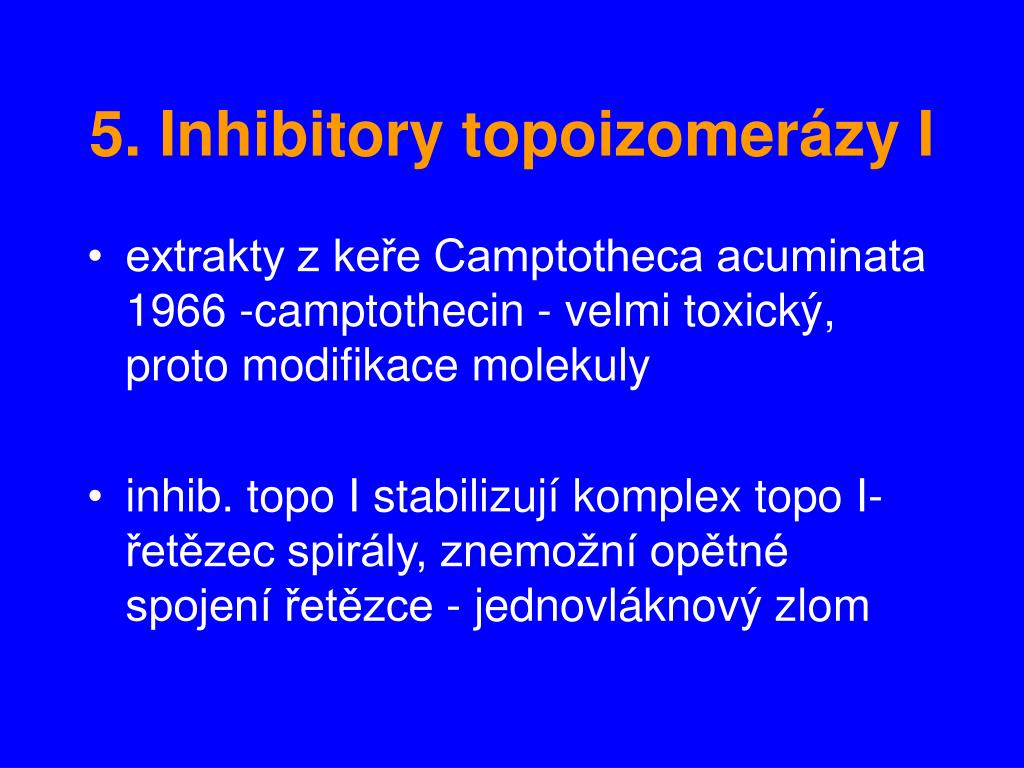 5. Inhibitory topoizomerázy I

• extrakty z keře Camptotheca acuminata 1966 -camptothecin - velmi toxický, proto modifikace molekuly

• inhib. topo I stabilizují komplex topo I-řetězec spirály, znemožní opětné spojení řetězce - jednovláknový zlom